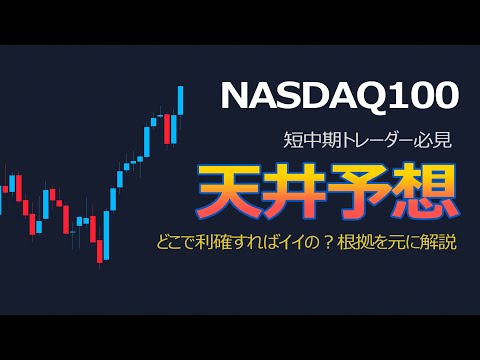 NASDAQ100

短中期トレーダー必見

天井予想

どこで利確すればイイの？根拠を元に解説